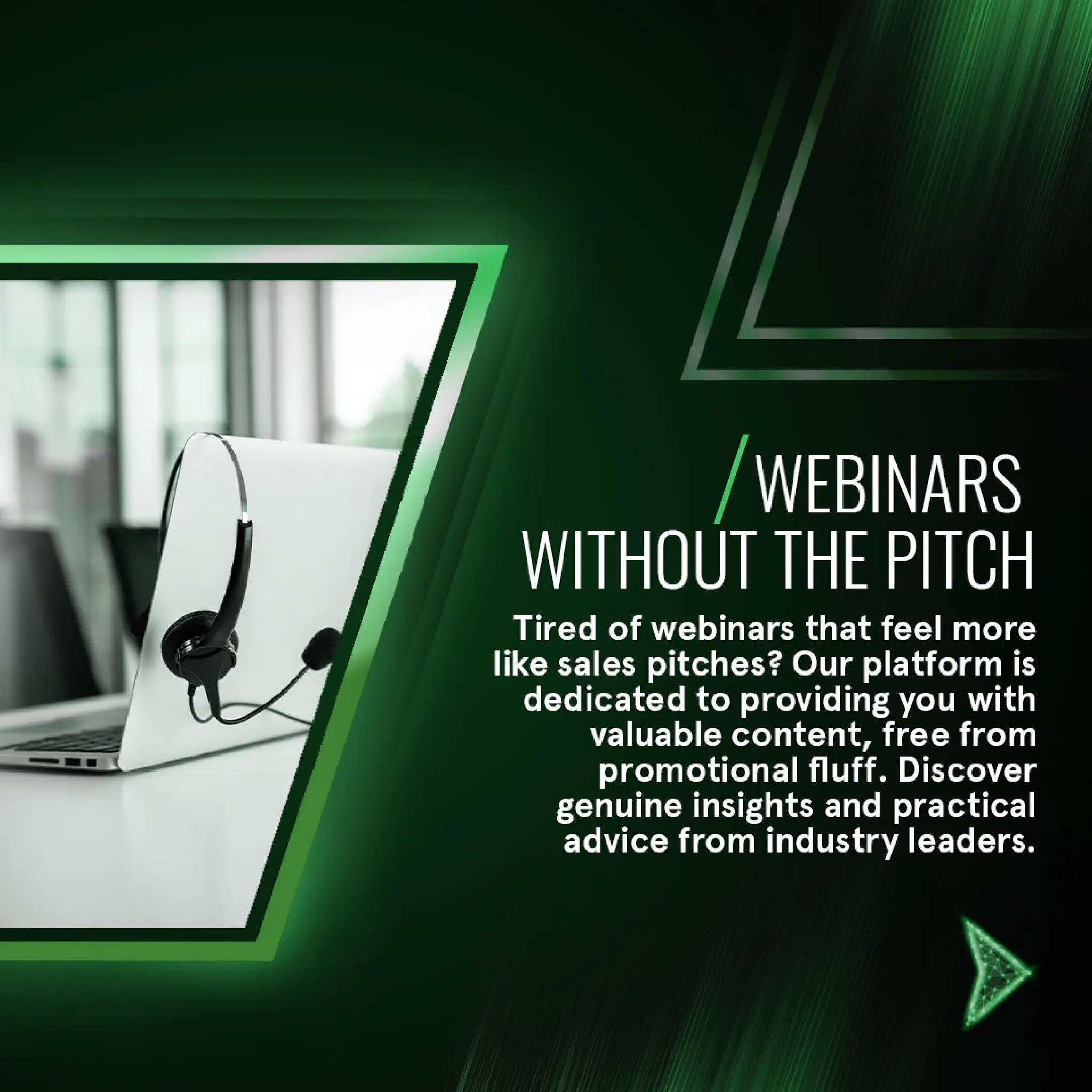 /WEBINARS WITHOUT THE PITCH

Tired of webinars that feel more like sales pitches? Our platform is dedicated to providing you with valuable content, free from promotional fluff. Discover genuine insights and practical advice from industry leaders.